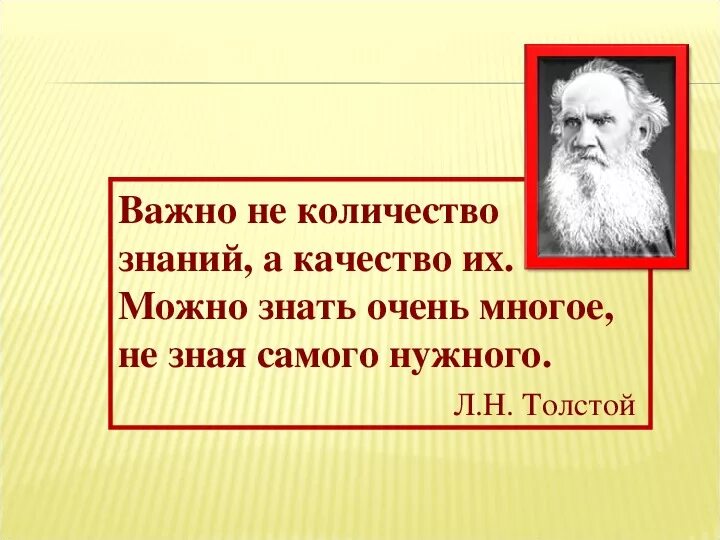 Важно не количество знаний, а качество их. Можно знать очень многое, не зная самого нужного.

Л.Н. Толстой